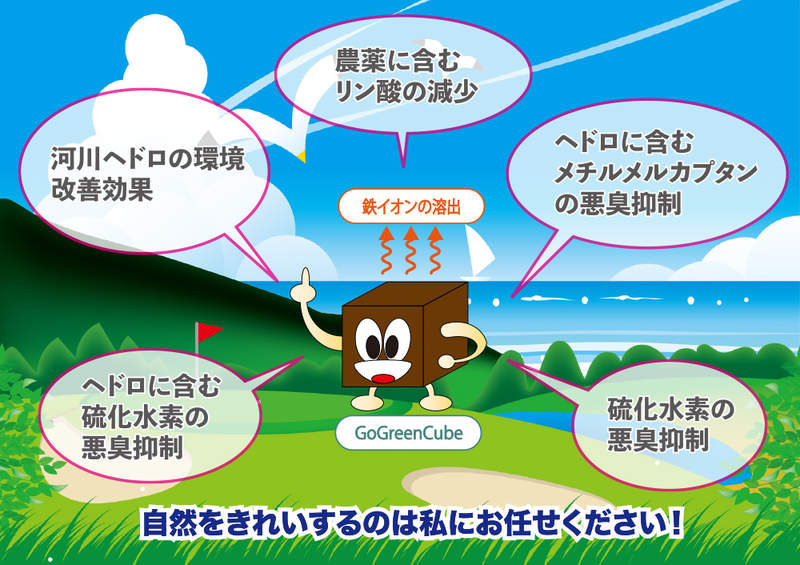 農薬に含む
リン酸の減少

河川ヘドロの環境
改善効果

ヘドロに含む
メチルメルカプタン
の悪臭抑制

鉄イオンの溶出

ヘドロに含む
硫化水素の
悪臭抑制

GoGreenCube

硫化水素の
悪臭抑制

自然をきれいするのは私にお任せください！